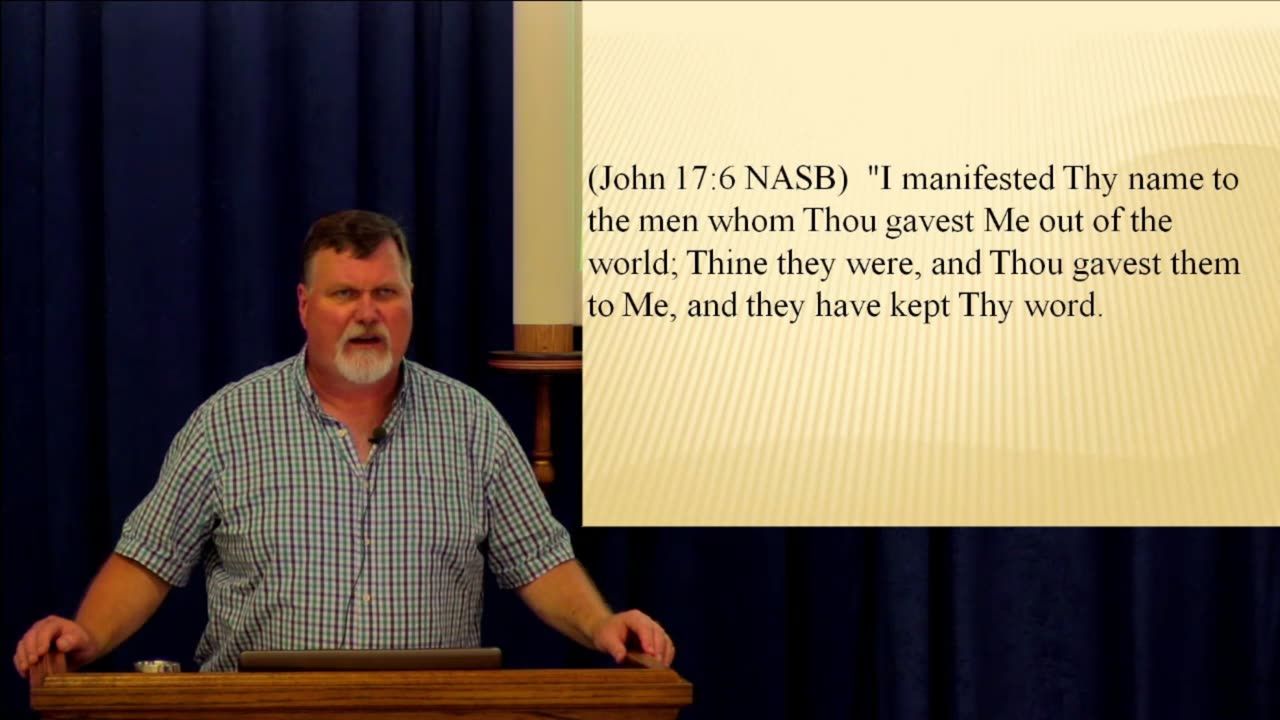 (John 17:6 NASB) "I manifested Thy name to the men whom Thou gavest Me out of the world; Thine they were, and Thou gavest them to Me, and they have kept Thy word.